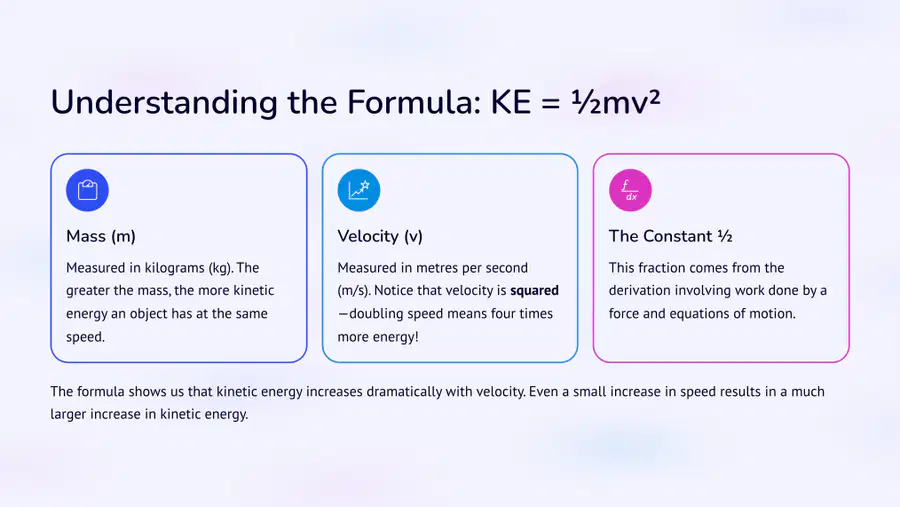 Understanding the Formula: KE = ½mv²

Mass (m)

Measured in kilograms (kg). The greater the mass, the more kinetic energy an object has at the same speed.

Velocity (v)

Measured in metres per second (m/s). Notice that velocity is **squared**—doubling speed means four times more energy!

The Constant ½

This fraction comes from the derivation involving work done by a force and equations of motion.

The formula shows us that kinetic energy increases dramatically with velocity. Even a small increase in speed results in a much larger increase in kinetic energy.